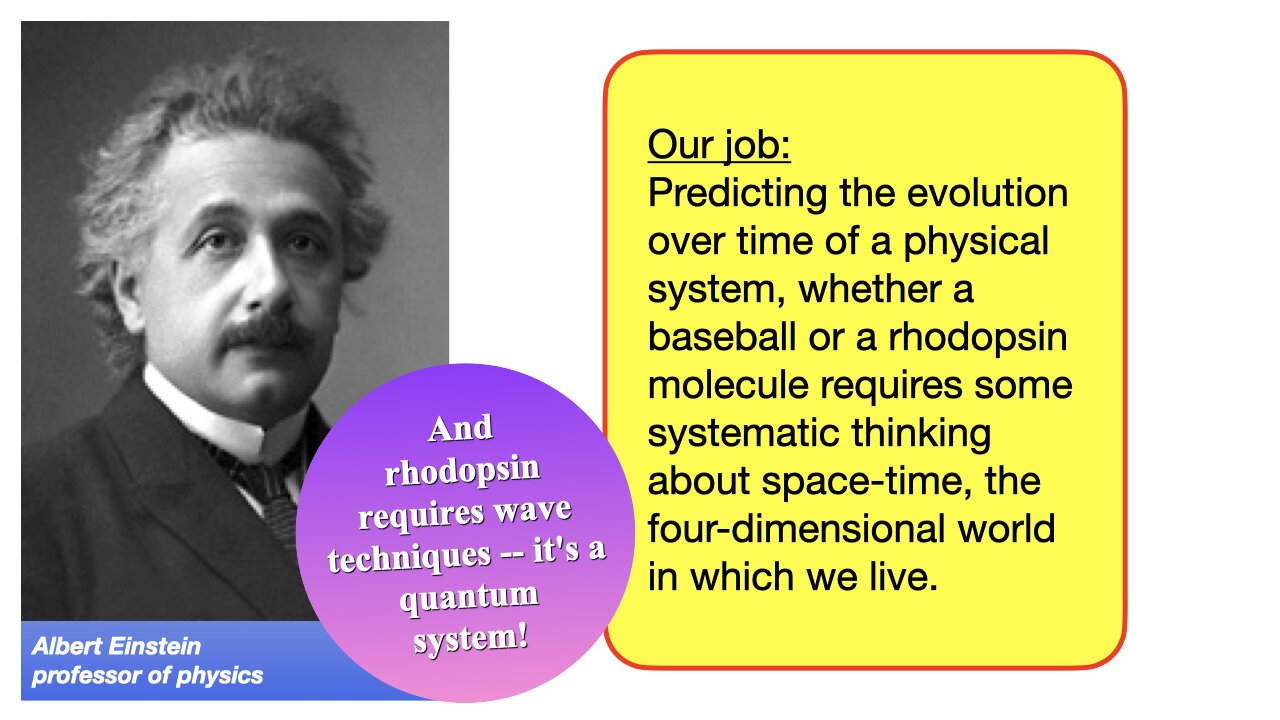 Albert Einstein
professor of physics

And rhodopsin requires wave techniques -- it's a quantum system!

Our job:
Predicting the evolution over time of a physical system, whether a baseball or a rhodopsin molecule requires some systematic thinking about space-time, the four-dimensional world in which we live.